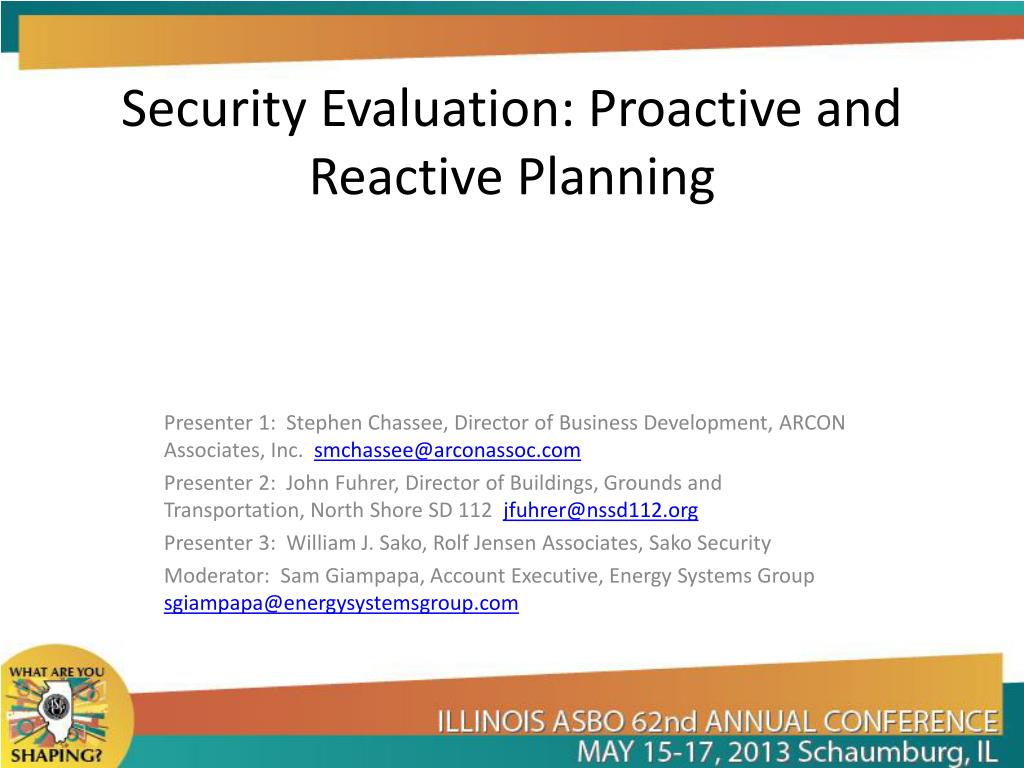 Security Evaluation: Proactive and Reactive Planning

Presenter 1: Stephen Chassee, Director of Business Development, ARCON Associates, Inc. smchassee@arconassoc.com

Presenter 2: John Fuhrer, Director of Buildings, Grounds and Transportation, North Shore SD 112 jfuhrer@nssd112.org

Presenter 3: William J. Sako, Rolf Jensen Associates, Sako Security

Moderator: Sam Giampapa, Account Executive, Energy Systems Group sgiampapa@energysystemsgroup.com

WHAT ARE YOU SHAPING?

ILLINOIS ASBO 62nd ANNUAL CONFERENCE
MAY 15-17, 2013 Schaumburg, IL